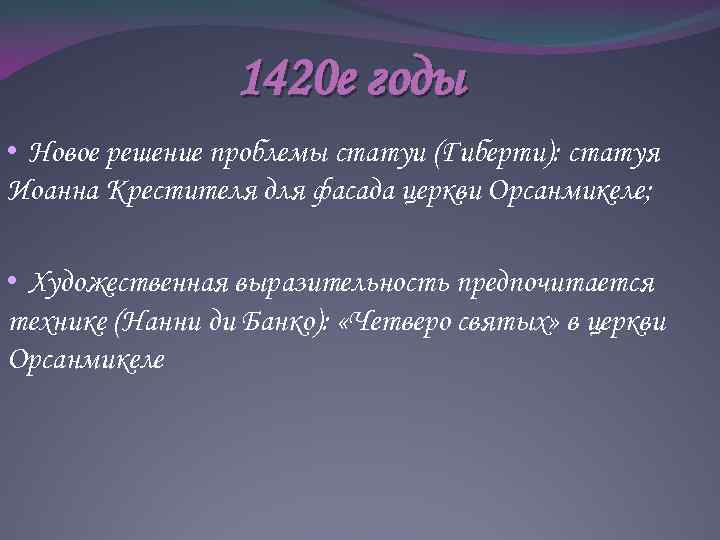 1420е годы

• Новое решение проблемы статуи (Гиберти): статуя Иоанна Крестителя для фасада церкви Орсанмикеле;

• Художественная выразительность предпочитается технике (Нанни ди Банко): «Четверо святых» в церкви Орсанмикеле